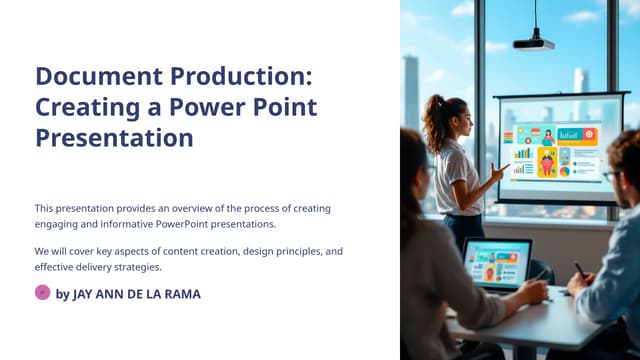 Document Production: Creating a Power Point Presentation

This presentation provides an overview of the process of creating engaging and informative PowerPoint presentations.

We will cover key aspects of content creation, design principles, and effective delivery strategies.

by JAY ANN DE LA RAMA